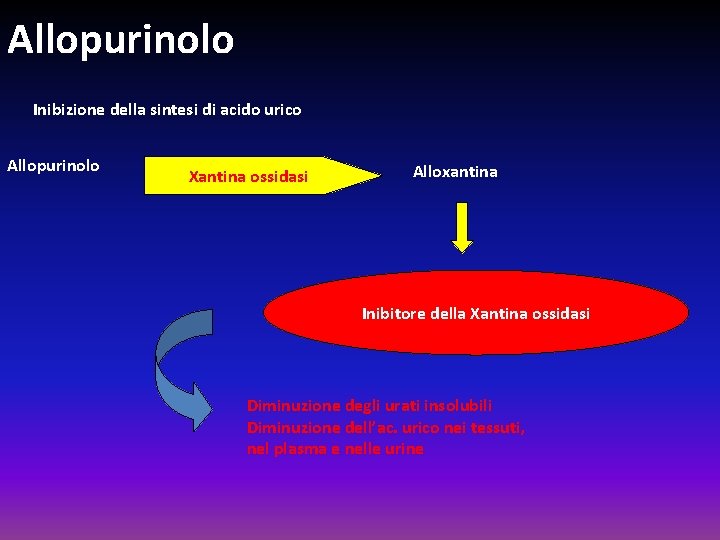 Allopurinolo

Inibizione della sintesi di acido urico

Allopurinolo

Xantina ossidasi

Alloxantina

Inibitore della Xantina ossidasi

Diminuzione degli urati insolubili
Diminuzione dell'ac. urico nei tessuti, nel plasma e nelle urine